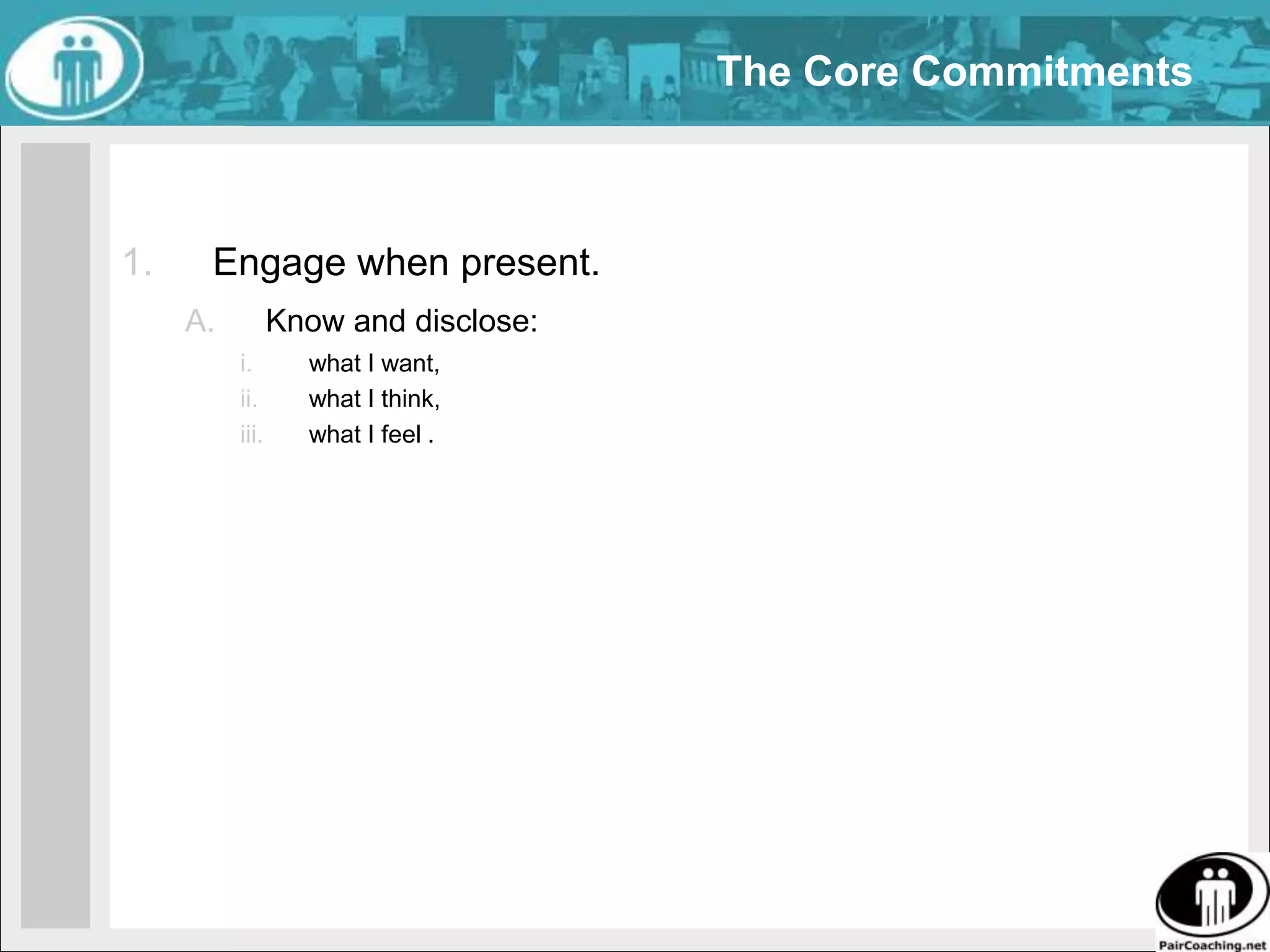 The Core Commitments

1. Engage when present.

A. Know and disclose:

i. what I want,

ii. what I think,

iii. what I feel .

PairCoaching.net